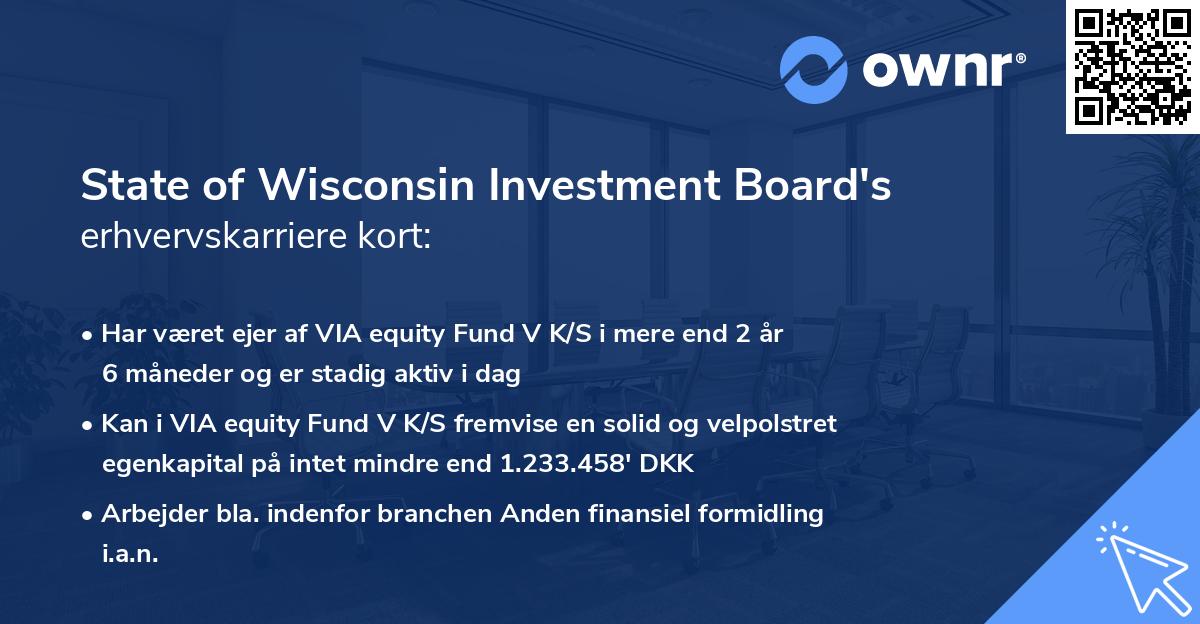 ownr®

State of Wisconsin Investment Board's
erhvervskarriere kort:

• Har været ejer af VIA equity Fund V K/S i mere end 2 år 6 måneder og er stadig aktiv i dag

• Kan i VIA equity Fund V K/S fremvise en solid og velpolstret egenkapital på intet mindre end 1.233.458' DKK

• Arbejder bla. indenfor branchen Anden finansiel formidling i.a.n.